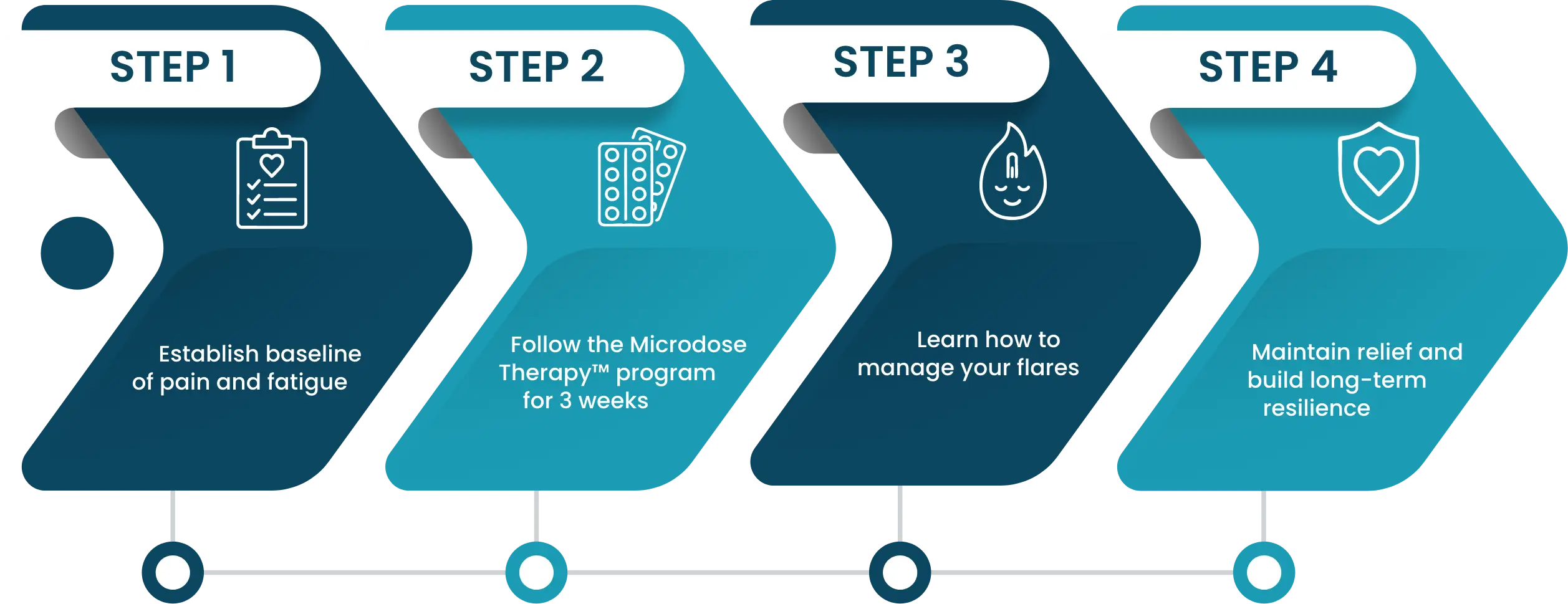 STEP 1

Establish baseline of pain and fatigue

STEP 2

Follow the Microdose Therapy™ program for 3 weeks

STEP 3

Learn how to manage your flares

STEP 4

Maintain relief and build long-term resilience